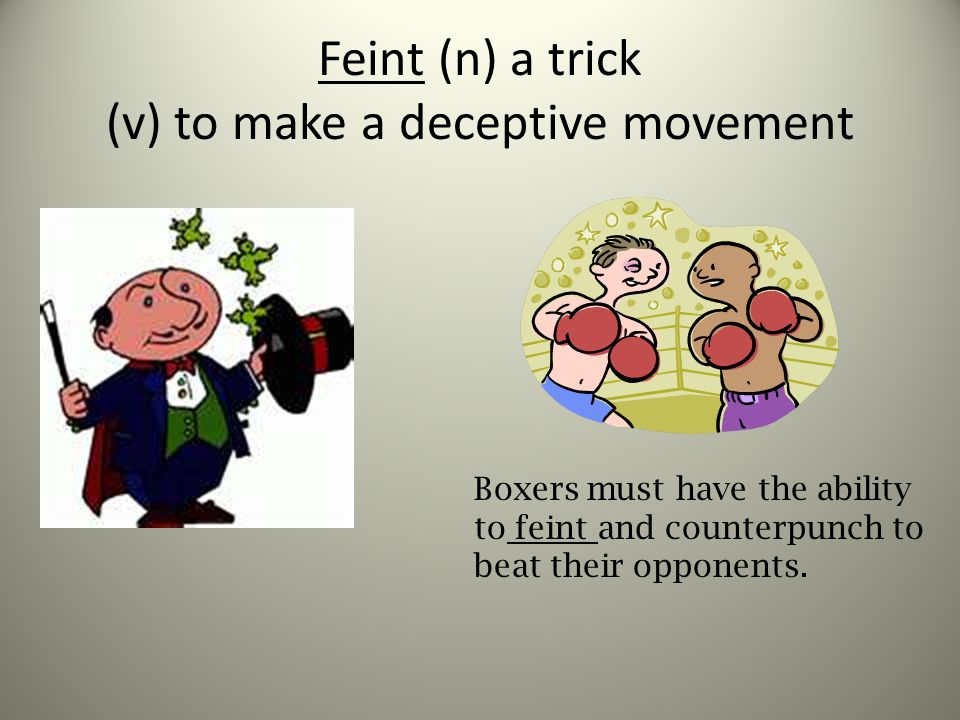 Feint (n) a trick
(v) to make a deceptive movement

Boxers must have the ability to feint and counterpunch to beat their opponents.